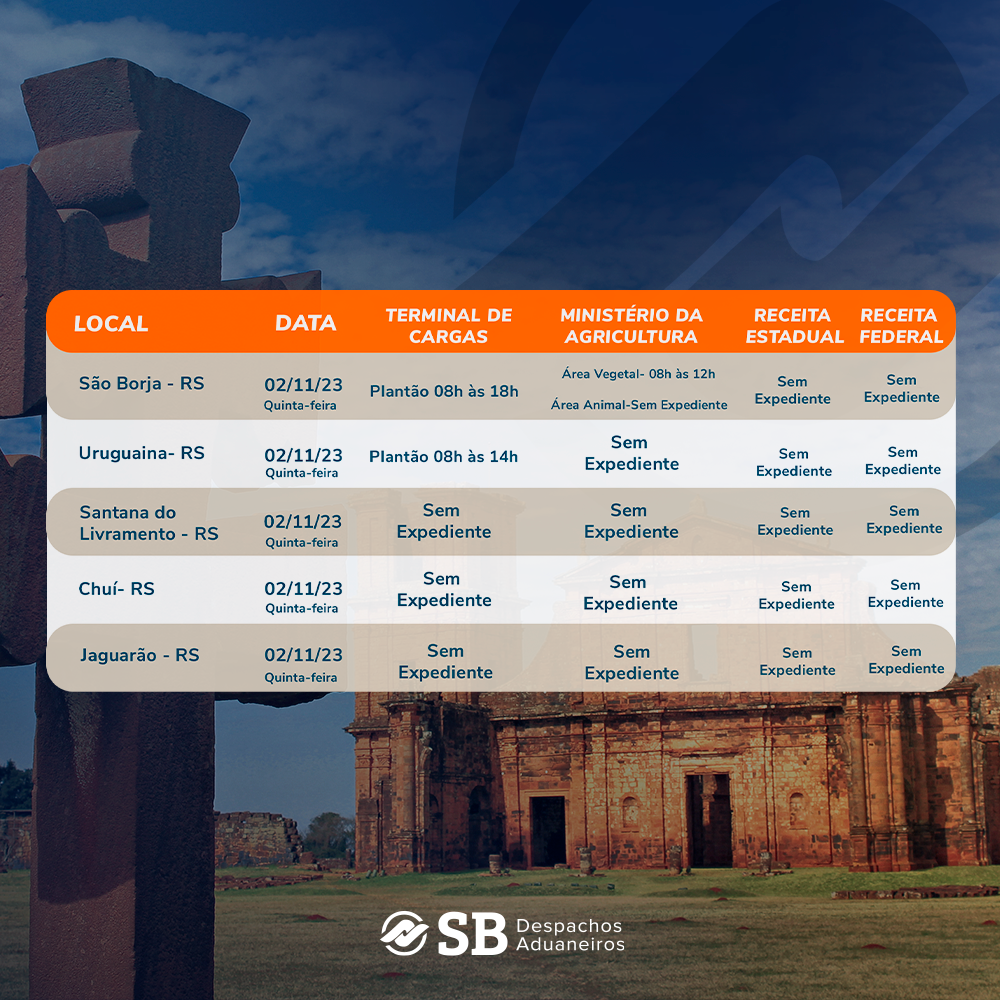 | LOCAL | DATA | TERMINAL DE CARGAS | MINISTÉRIO DA AGRICULTURA | RECEITA ESTADUAL | RECEITA FEDERAL |
|---|---|---|---|---|---|
| São Borja - RS | 02/11/23 Quinta-feira | Plantão 08h às 18h | Área Vegetal- 08h às 12h Área Animal-Sem Expediente | Sem Expediente | Sem Expediente |
| Uruguaina- RS | 02/11/23 Quinta-feira | Plantão 08h às 14h | Sem Expediente | Sem Expediente | Sem Expediente |
| Santana do Livramento - RS | 02/11/23 Quinta-feira | Sem Expediente | Sem Expediente | Sem Expediente | Sem Expediente |
| Chuí- RS | 02/11/23 Quinta-feira | Sem Expediente | Sem Expediente | Sem Expediente | Sem Expediente |
| Jaguarão - RS | 02/11/23 Quinta-feira | Sem Expediente | Sem Expediente | Sem Expediente | Sem Expediente |

SB Despachos Aduaneiros